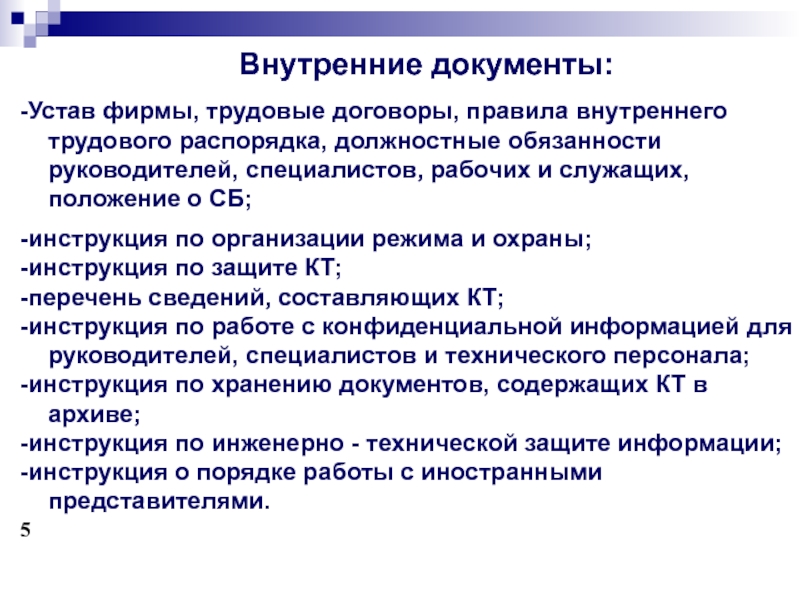 Внутренние документы:

-Устав фирмы, трудовые договоры, правила внутреннего трудового распорядка, должностные обязанности руководителей, специалистов, рабочих и служащих, положение о СБ;

-инструкция по организации режима и охраны;
-инструкция по защите КТ;
-перечень сведений, составляющих КТ;
-инструкция по работе с конфиденциальной информацией для руководителей, специалистов и технического персонала;
-инструкция по хранению документов, содержащих КТ в архиве;
-инструкция по инженерно - технической защите информации;
-инструкция о порядке работы с иностранными представителями.

5